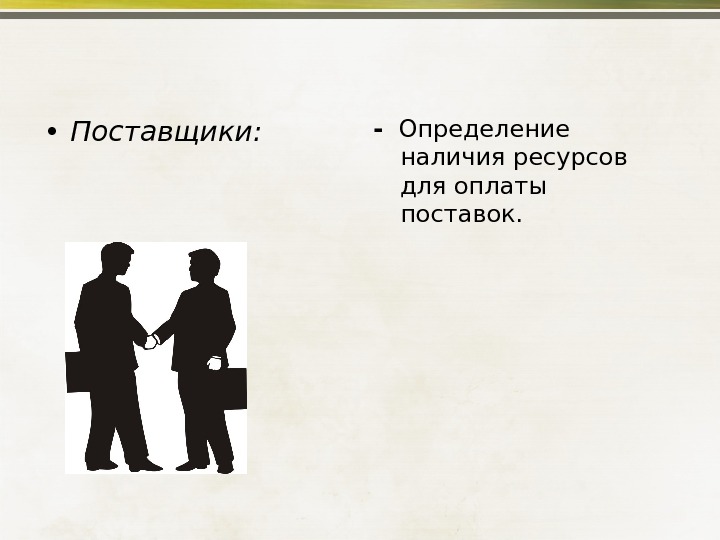 • Поставщики:

- Определение наличия ресурсов для оплаты поставок.